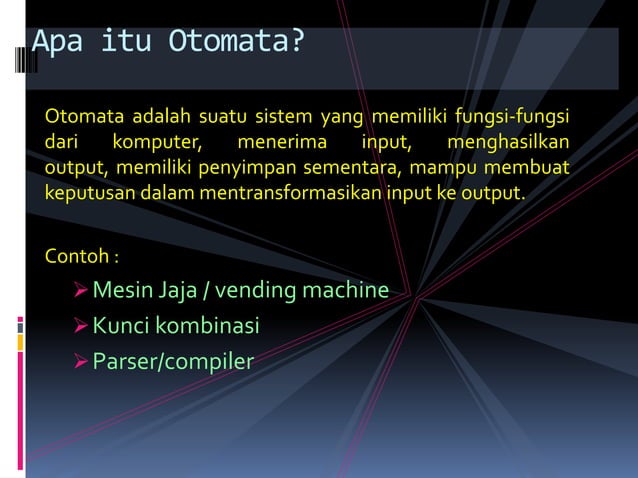 Apa itu Otomata?

Otomata adalah suatu sistem yang memiliki fungsi-fungsi dari komputer, menerima input, menghasilkan output, memiliki penyimpan sementara, mampu membuat keputusan dalam mentransformasikan input ke output.

Contoh :
➢ Mesin Jaja / vending machine
➢ Kunci kombinasi
➢ Parser/compiler